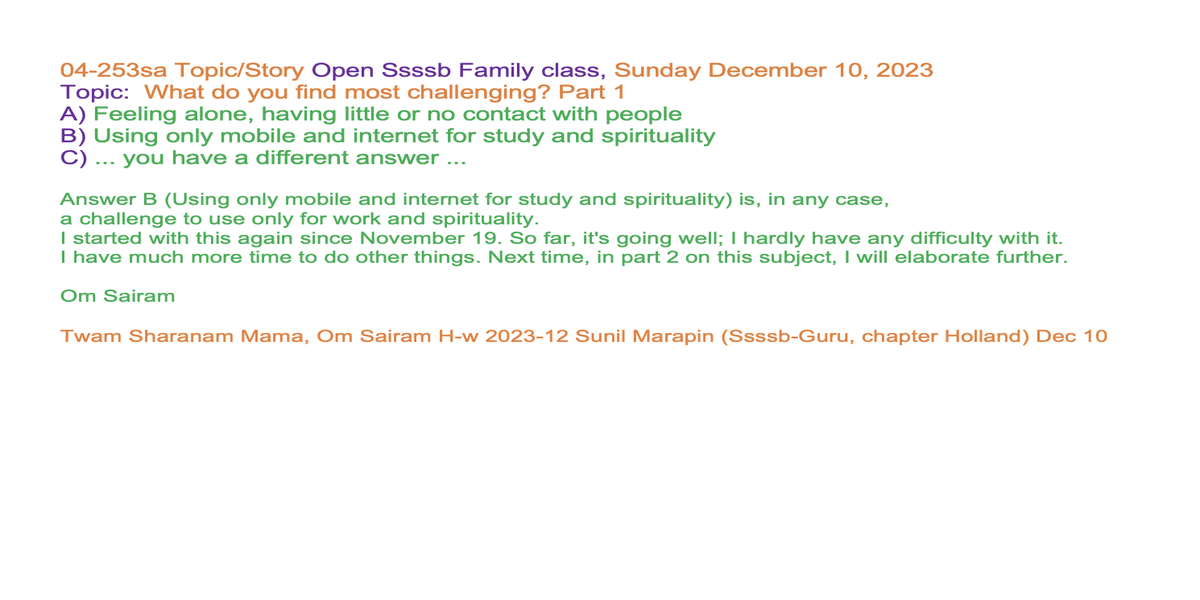 04-253sa Topic/Story Open Ssssb Family class, Sunday December 10, 2023
Topic: What do you find most challenging? Part 1
A) Feeling alone, having little or no contact with people
B) Using only mobile and internet for study and spirituality
C) ... you have a different answer ...

Answer B (Using only mobile and internet for study and spirituality) is, in any case, a challenge to use only for work and spirituality.
I started with this again since November 19. So far, it's going well; I hardly have any difficulty with it.
I have much more time to do other things. Next time, in part 2 on this subject, I will elaborate further.

Om Sairam

Twam Sharanam Mama, Om Sairam H-w 2023-12 Sunil Marapin (Ssssb-Guru, chapter Holland) Dec 10